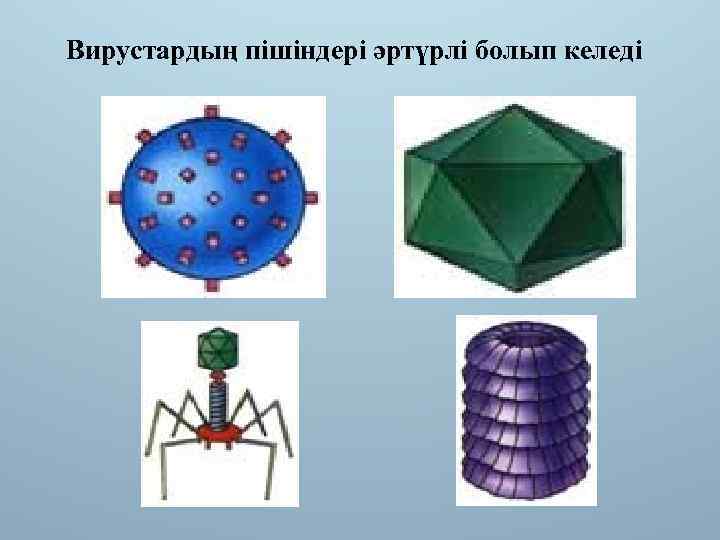 Вирустардың пішіндері әртүрлі болып келеді